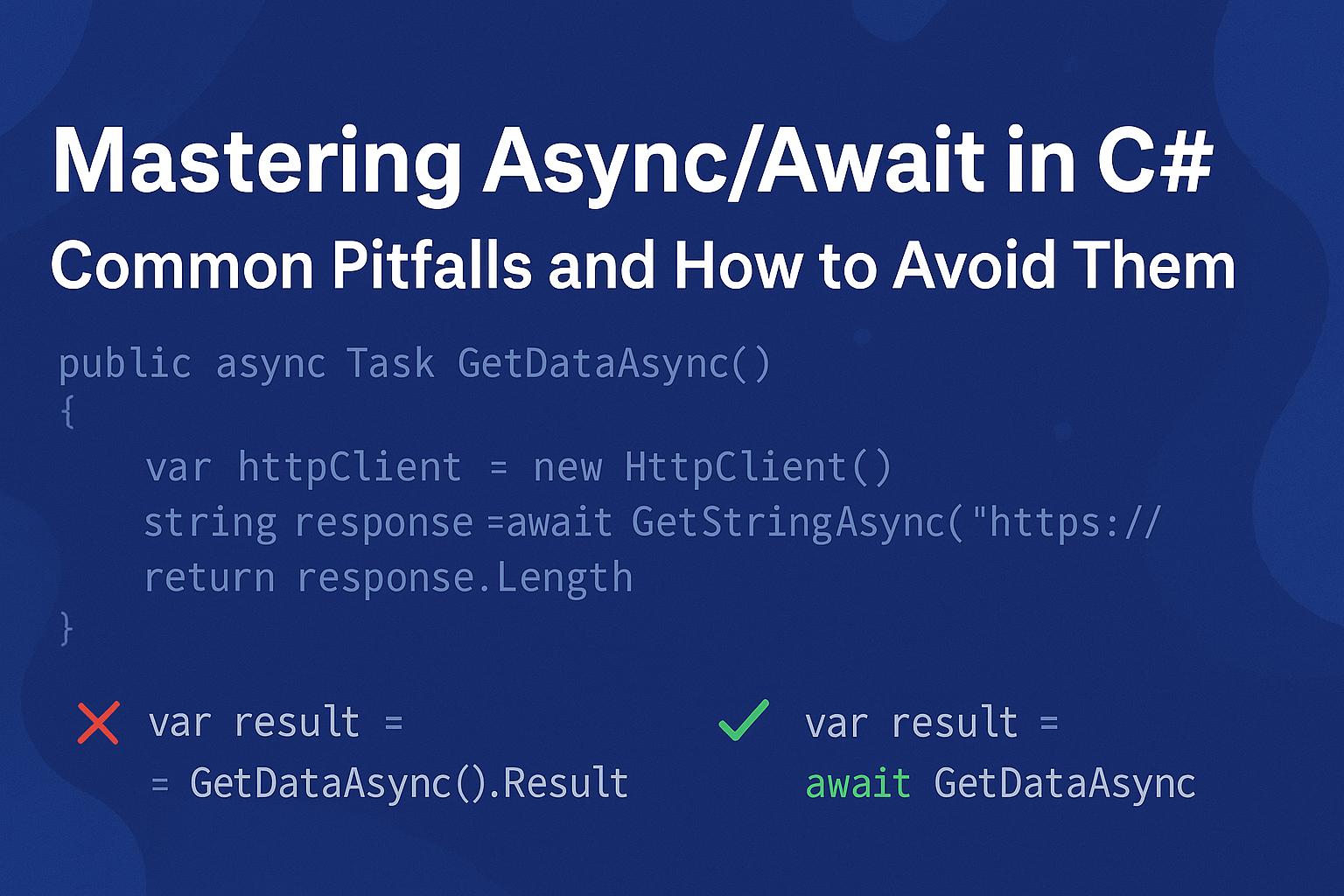 Mastering Async/Await in C#
Common Pitfalls and How to Avoid Them

public async Task GetDataAsync()
{
var httpClient = new HttpClient()
string response =await GetStringAsync("https://
return response.Length
}

var result =
= GetDataAsync().Result

var result =
await GetDataAsync